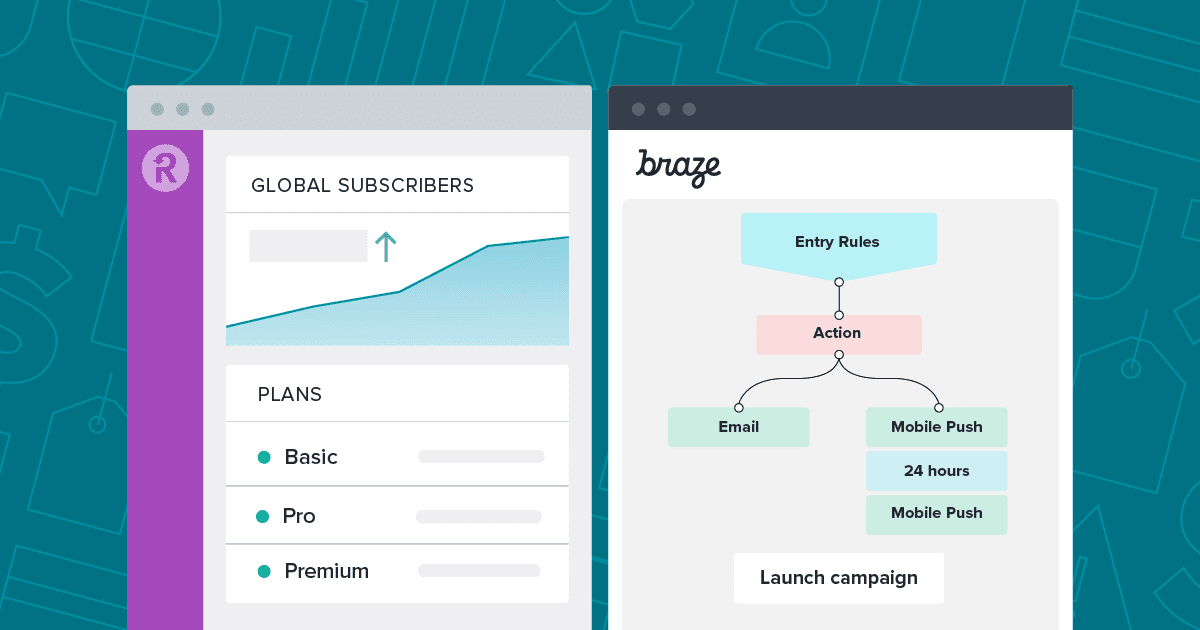 R

GLOBAL SUBSCRIBERS

PLANS

Basic

Pro

Premium

braze

Entry Rules

Action

Email

Mobile Push

24 hours

Mobile Push

Launch campaign